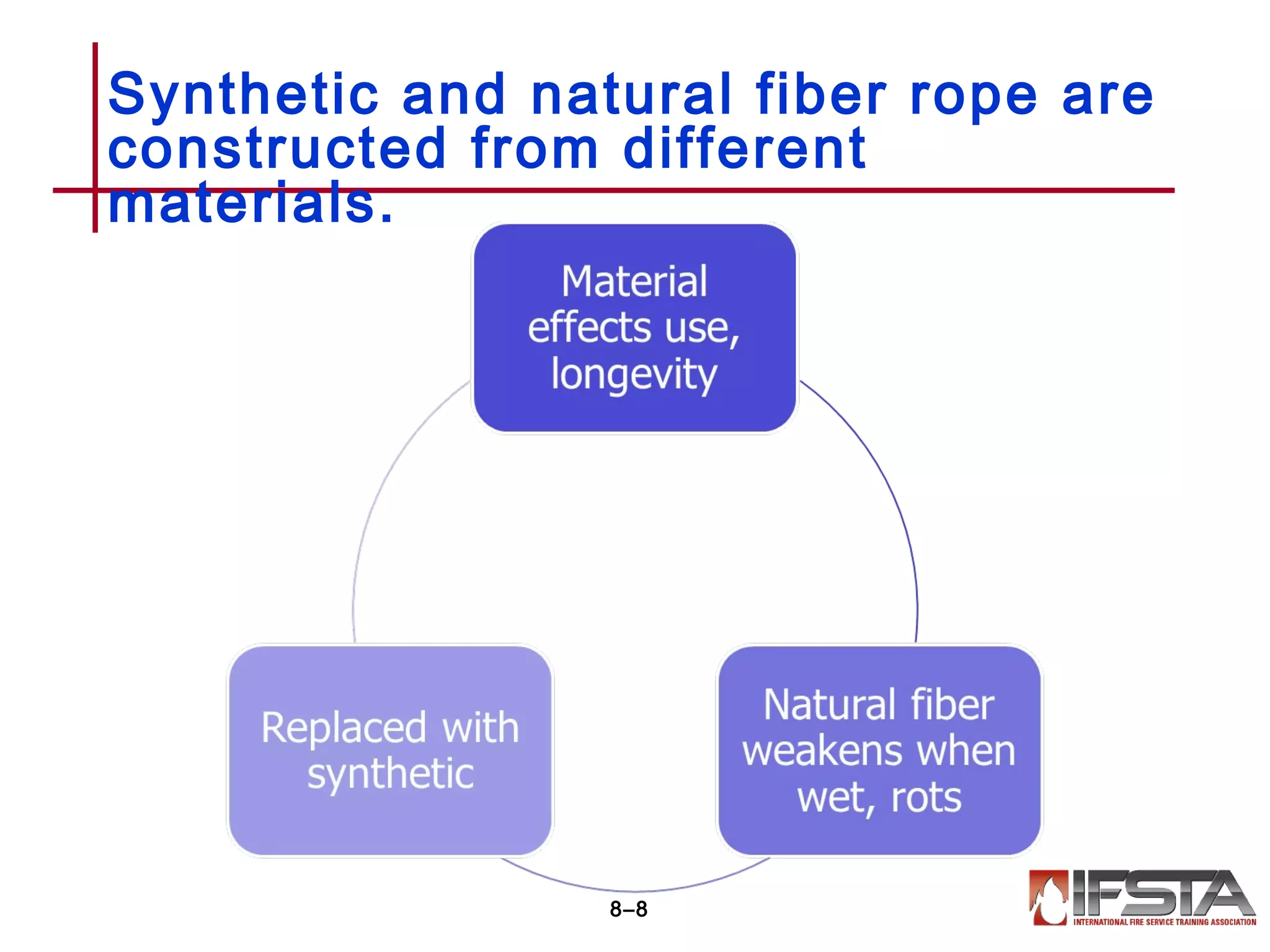 Synthetic and natural fiber rope are constructed from different materials.

Material effects use, longevity

Natural fiber weakens when wet, rots

Replaced with synthetic

8–8

IFSTA
INTERNATIONAL FIRE SERVICE TRAINING ASSOCIATION